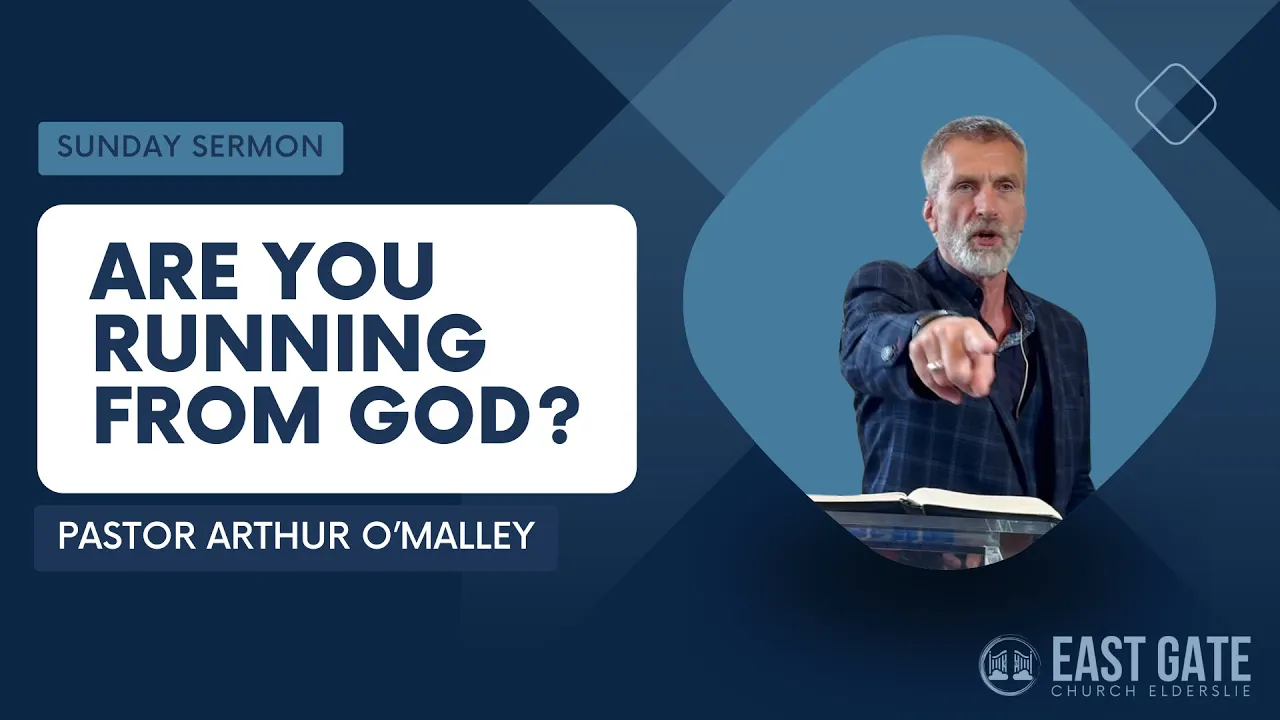 SUNDAY SERMON

ARE YOU RUNNING FROM GOD?

PASTOR ARTHUR O'MALLEY

EAST GATE
CHURCH ELDERSLIE